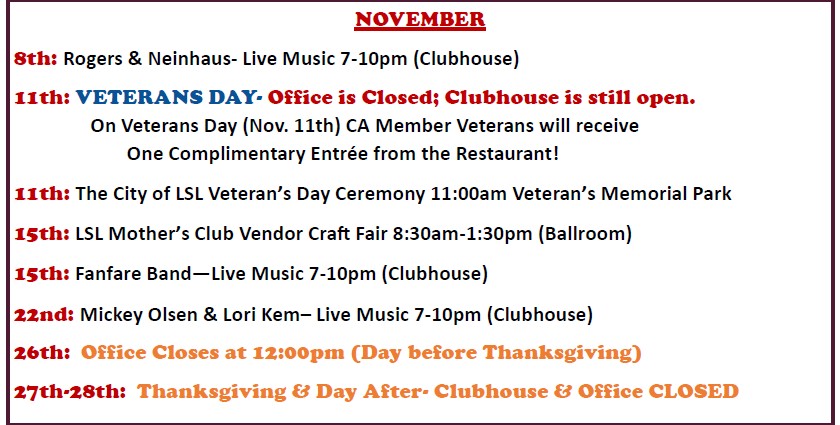 NOVEMBER

8th: Rogers & Neinhaus- Live Music 7-10pm (Clubhouse)

11th: VETERANS DAY- Office is Closed; Clubhouse is still open.
On Veterans Day (Nov. 11th) CA Member Veterans will receive
One Complimentary Entrée from the Restaurant!

11th: The City of LSL Veteran's Day Ceremony 11:00am Veteran's Memorial Park

15th: LSL Mother's Club Vendor Craft Fair 8:30am-1:30pm (Ballroom)

15th: Fanfare Band—Live Music 7-10pm (Clubhouse)

22nd: Mickey Olsen & Lori Kem– Live Music 7-10pm (Clubhouse)

26th: Office Closes at 12:00pm (Day before Thanksgiving)

27th-28th: Thanksgiving & Day After- Clubhouse & Office CLOSED